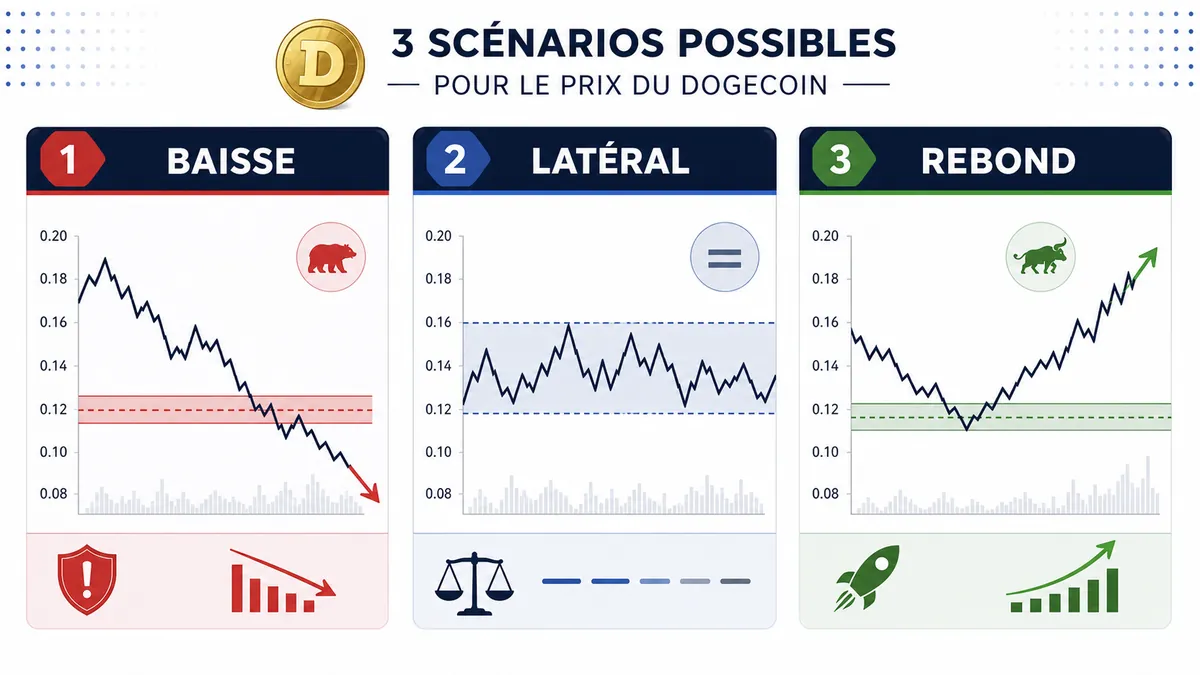 D

3 SCÉNARIOS POSSIBLES
POUR LE PRIX DU DOGECOIN

1 BAISSE

0.20
0.18
0.16
0.14
0.12
0.10
0.08

2 LATÉRAL

0.20
0.18
0.16
0.14
0.12
0.10
0.08

3 REBOND

0.20
0.18
0.16
0.14
0.12
0.10
0.08